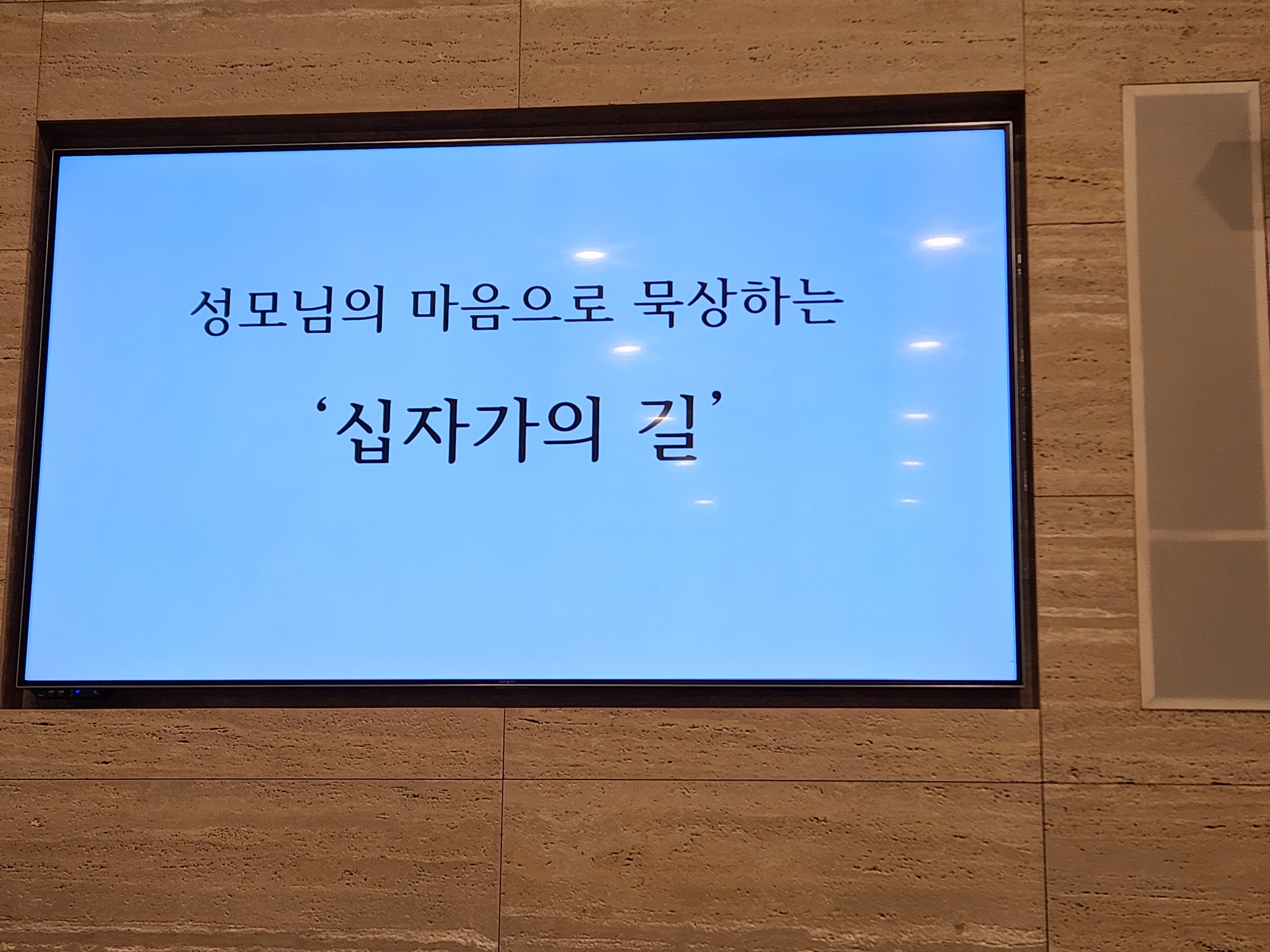 성모님의 마음으로 묵상하는

‘십자가의 길’